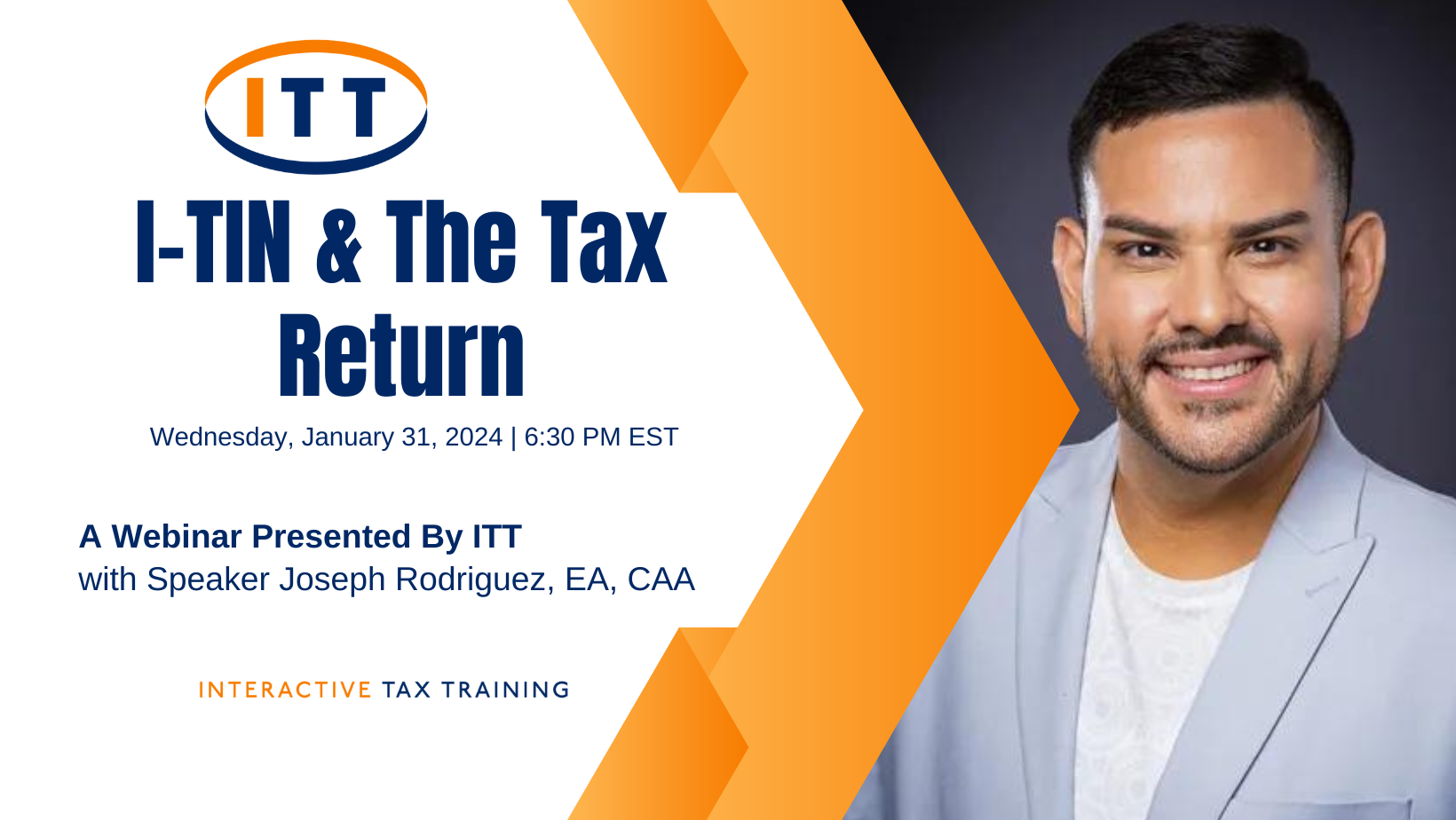 ITT

I-TIN & The Tax Return

Wednesday, January 31, 2024 | 6:30 PM EST

A Webinar Presented By ITT
with Speaker Joseph Rodriguez, EA, CAA

INTERACTIVE TAX TRAINING